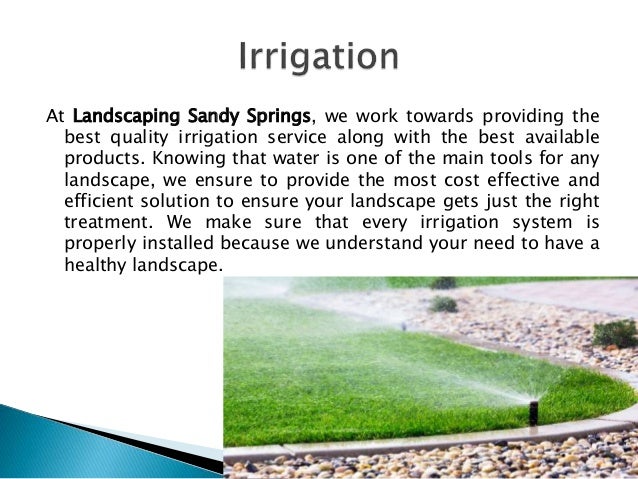 Irrigation

At Landscaping Sandy Springs, we work towards providing the best quality irrigation service along with the best available products. Knowing that water is one of the main tools for any landscape, we ensure to provide the most cost effective and efficient solution to ensure your landscape gets just the right treatment. We make sure that every irrigation system is properly installed because we understand your need to have a healthy landscape.